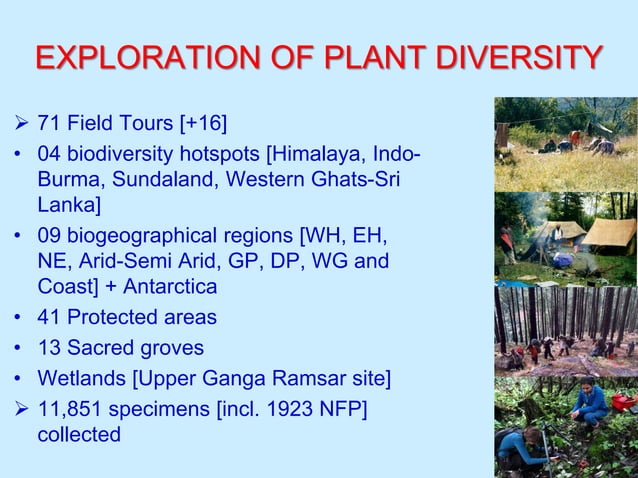 EXPLORATION OF PLANT DIVERSITY

➢ 71 Field Tours [+16]

• 04 biodiversity hotspots [Himalaya, Indo-Burma, Sundaland, Western Ghats-Sri Lanka]

• 09 biogeographical regions [WH, EH, NE, Arid-Semi Arid, GP, DP, WG and Coast] + Antarctica

• 41 Protected areas

• 13 Sacred groves

• Wetlands [Upper Ganga Ramsar site]

➢ 11,851 specimens [incl. 1923 NFP] collected